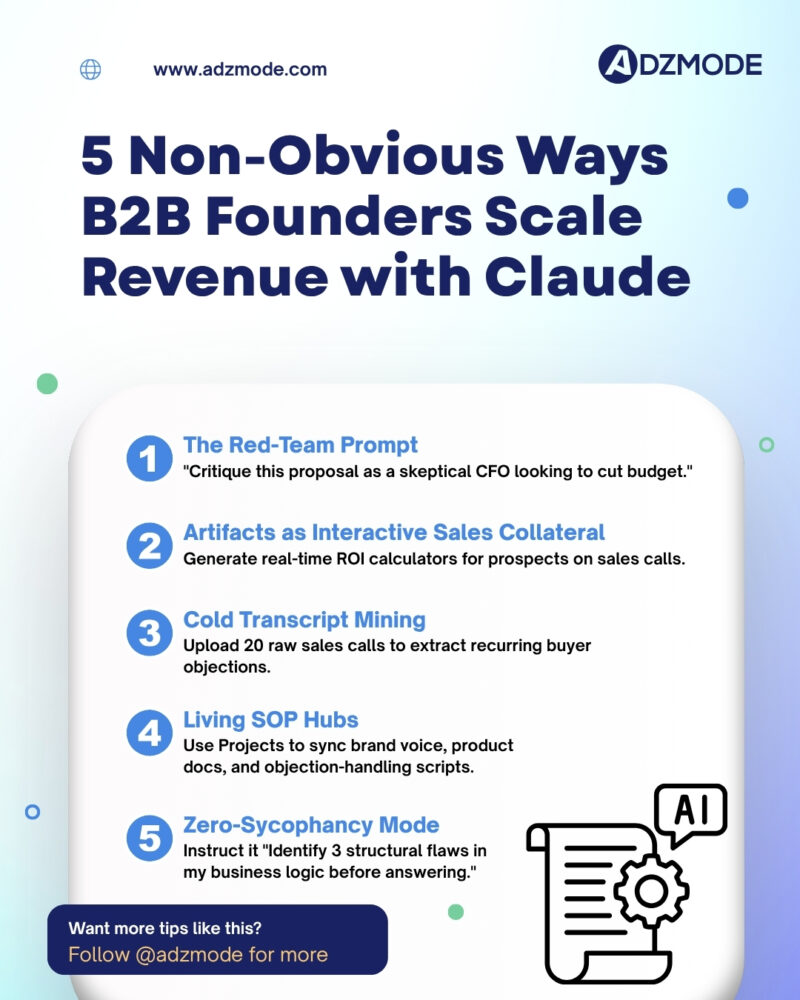 www.adzmode.com

ADZMODE

5 Non-Obvious Ways B2B Founders Scale Revenue with Claude

1 The Red-Team Prompt
"Critique this proposal as a skeptical CFO looking to cut budget."

2 Artifacts as Interactive Sales Collateral
Generate real-time ROI calculators for prospects on sales calls.

3 Cold Transcript Mining
Upload 20 raw sales calls to extract recurring buyer objections.

4 Living SOP Hubs
Use Projects to sync brand voice, product docs, and objection-handling scripts.

5 Zero-Sycophancy Mode
Instruct it "Identify 3 structural flaws in my business logic before answering."

AI

Want more tips like this?
Follow @adzmode for more